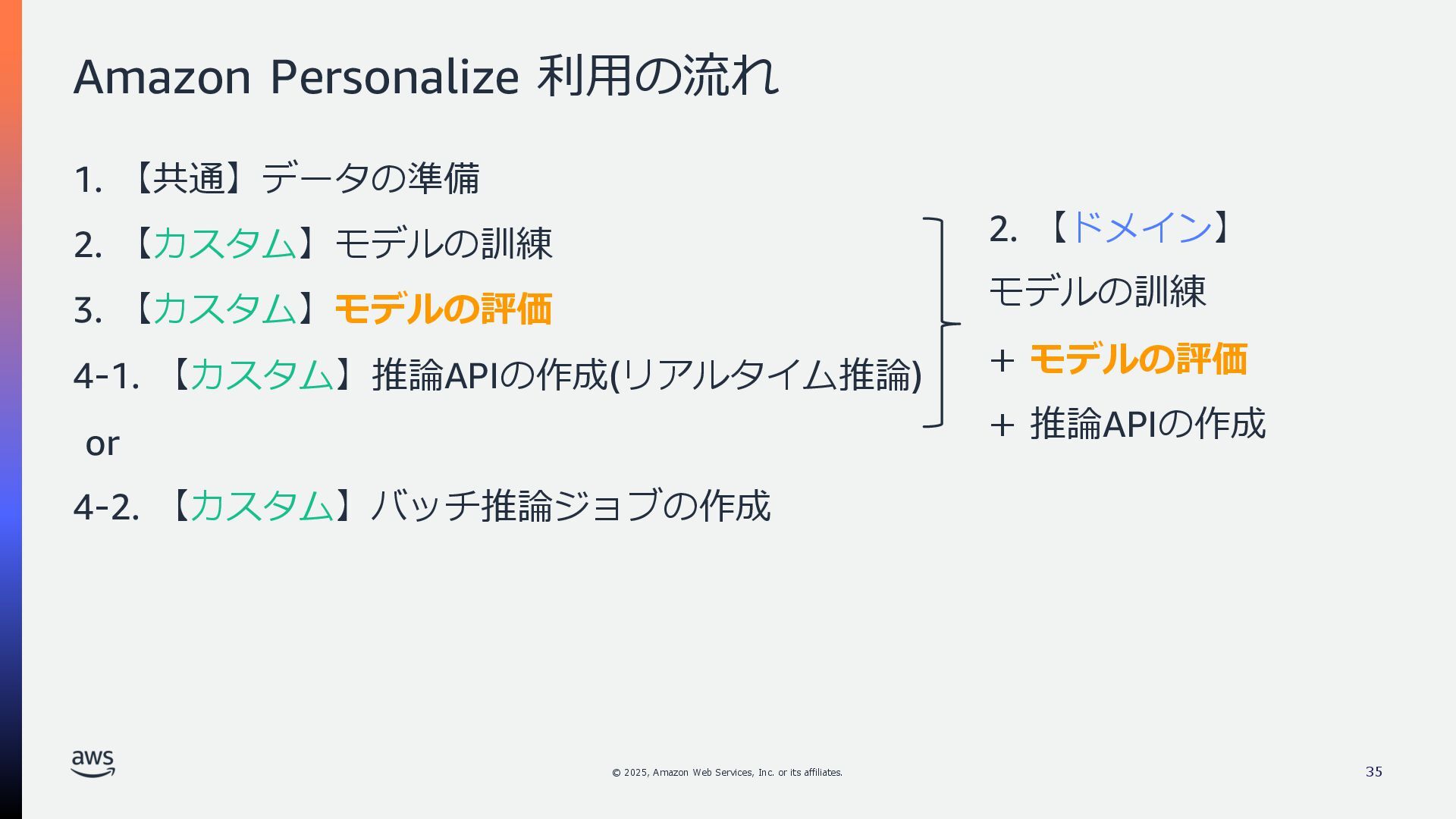 Amazon Personalize 利用の流れ

1. 【共通】データの準備

2. 【カスタム】モデルの訓練

3. 【カスタム】モデルの評価

4-1. 【カスタム】推論APIの作成(リアルタイム推論)

or

4-2. 【カスタム】バッチ推論ジョブの作成

2. 【ドメイン】

モデルの訓練

+ モデルの評価

+ 推論APIの作成

aws

© 2025, Amazon Web Services, Inc. or its affiliates.

35